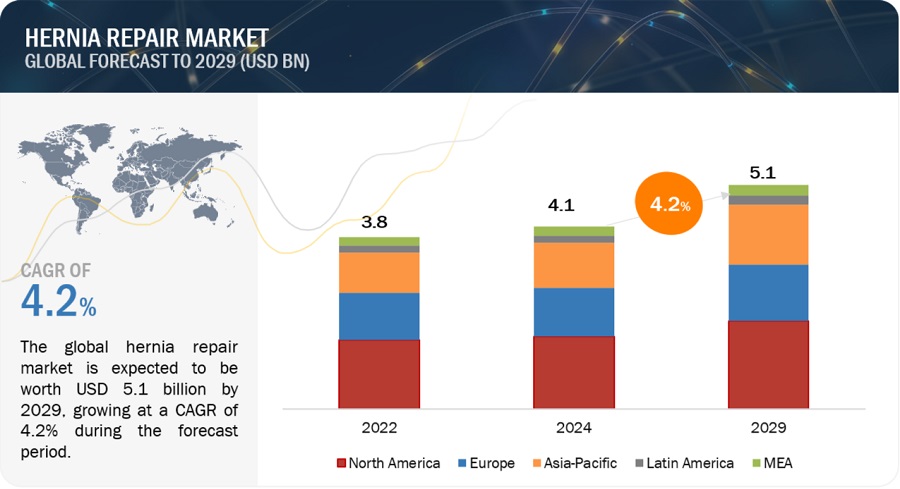 HERNIA REPAIR MARKET
GLOBAL FORECAST TO 2029 (USD BN)

CAGR OF
4.2%

The global hernia repair market is expected to be worth USD 5.1 billion by 2029, growing at a CAGR of 4.2% during the forecast period.

3.8
4.1
4.2%
5.1

2022
2024
2029

North America
Europe
Asia-Pacific
Latin America
MEA